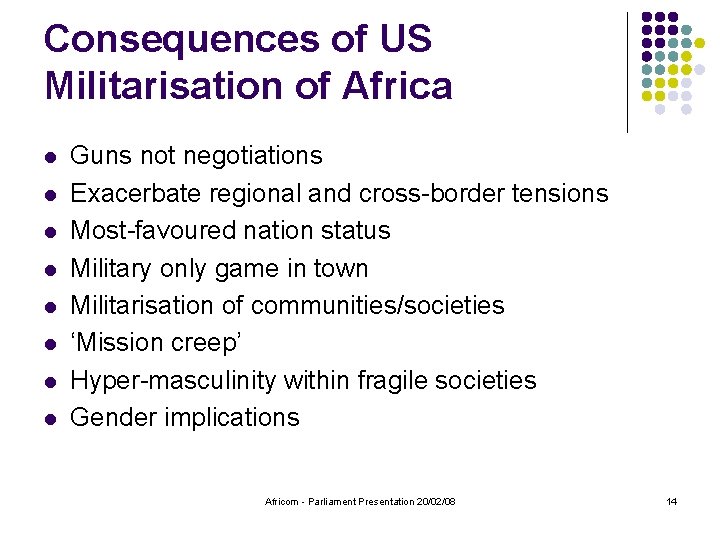 Consequences of US Militarisation of Africa

- Guns not negotiations
- Exacerbate regional and cross-border tensions
- Most-favoured nation status
- Military only game in town
- Militarisation of communities/societies
- ‘Mission creep’
- Hyper-masculinity within fragile societies
- Gender implications

Africom - Parliament Presentation 20/02/08

14